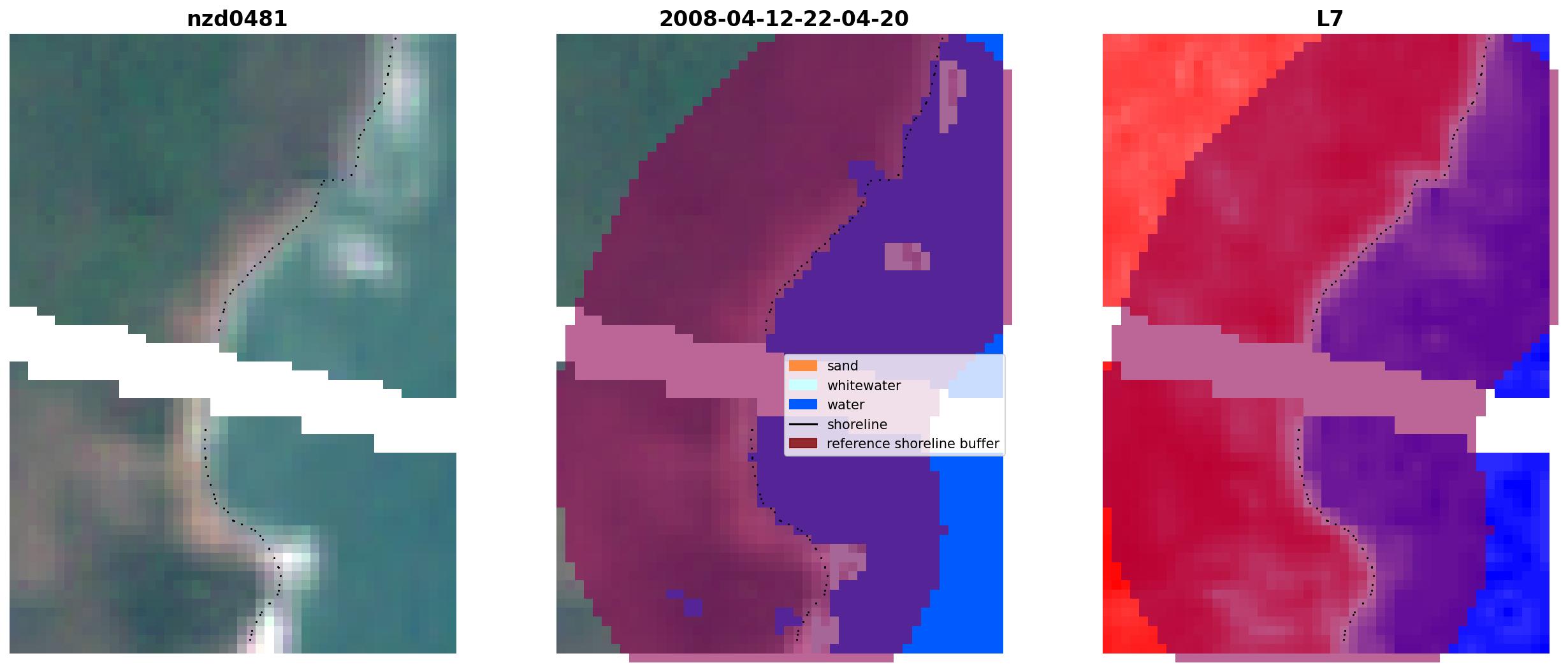 nzd0481

2008-04-12-22-04-20

L7

sand
whitewater
water
shoreline
reference shoreline buffer